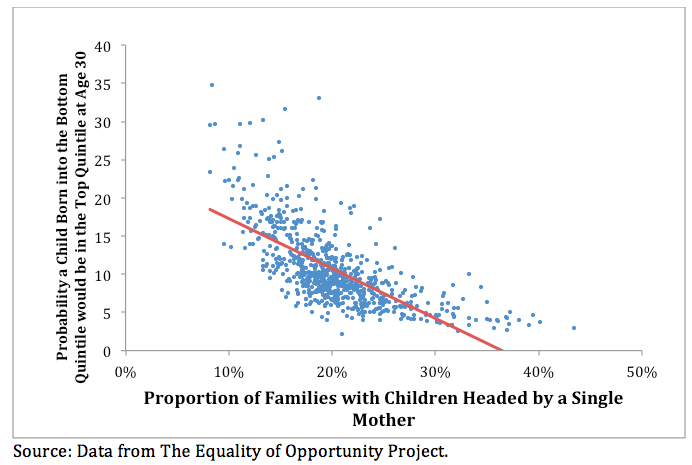 Probability a Child Born into the Bottom Quintile would be in the Top Quintile at Age 30

40
35
30
25
20
15
10
5
0

0%
10%
20%
30%
40%
50%

Proportion of Families with Children Headed by a Single Mother

Source: Data from The Equality of Opportunity Project.